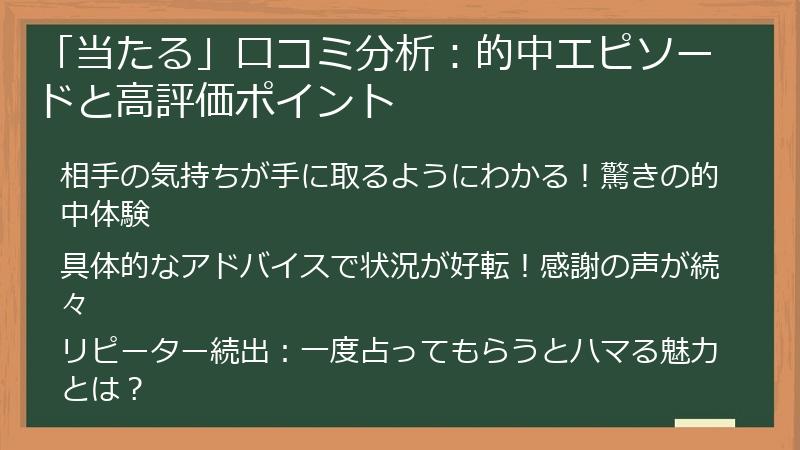 「当たる」口コミ分析：的中エピソードと高評価ポイント

相手の気持ちが手に取るようにわかる！驚きの的中体験

具体的なアドバイスで状況が好転！感謝の声が続々

リピーター続出：一度占ってもらうとハマる魅力とは？